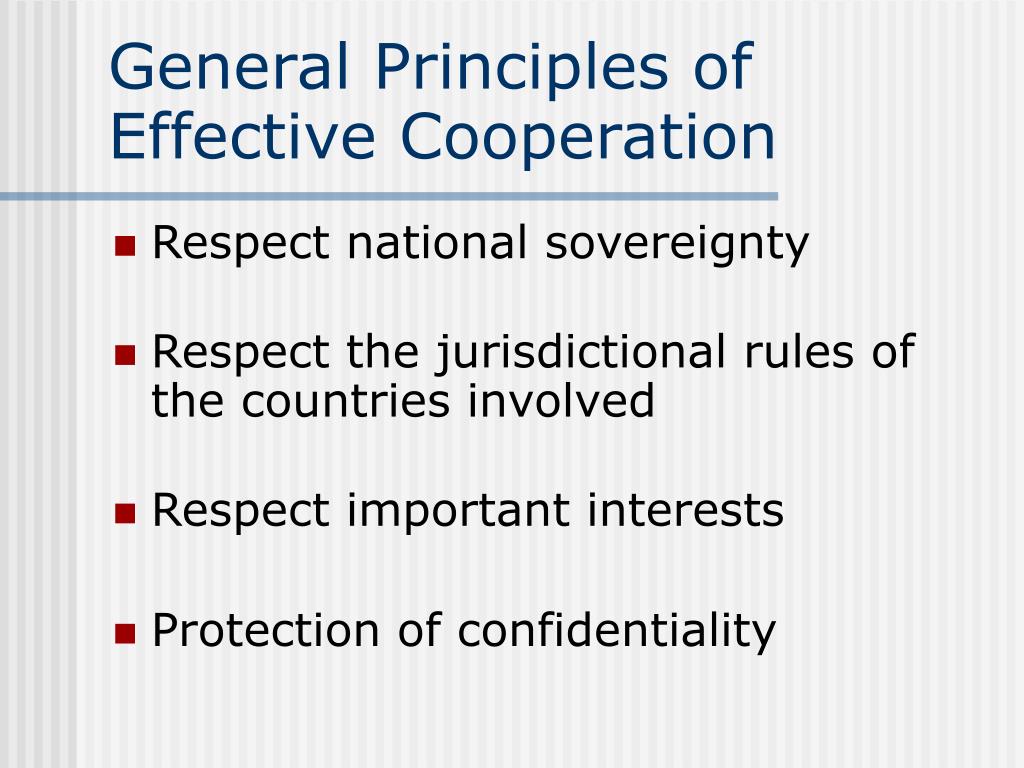 General Principles of Effective Cooperation

- Respect national sovereignty
- Respect the jurisdictional rules of the countries involved
- Respect important interests
- Protection of confidentiality